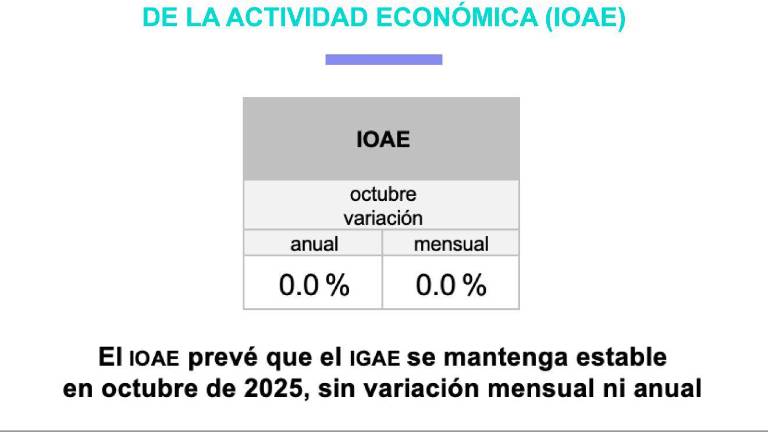 DE LA ACTIVIDAD ECONÓMICA (IOAE)

| IOAE | |
|---|---|
| octubre variación | |
| anual | mensual |
| 0.0 % | 0.0 % |

El IOAE prevé que el IGAE se mantenga estable en octubre de 2025, sin variación mensual ni anual